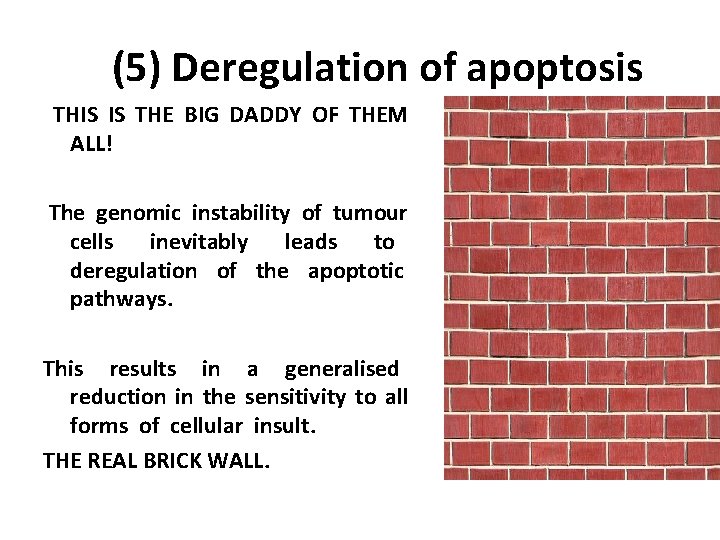 (5) Deregulation of apoptosis

THIS IS THE BIG DADDY OF THEM ALL!

The genomic instability of tumour cells inevitably leads to deregulation of the apoptotic pathways.

This results in a generalised reduction in the sensitivity to all forms of cellular insult.

THE REAL BRICK WALL.